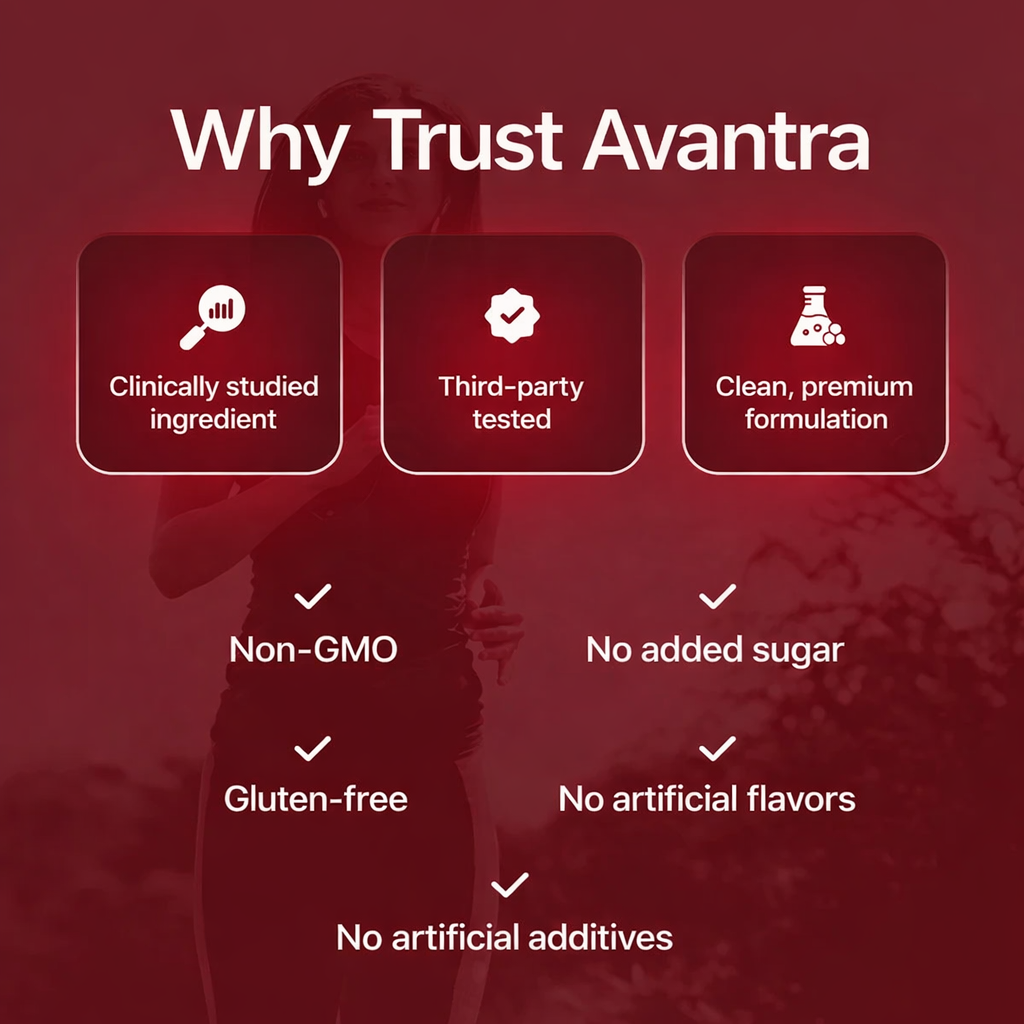 Why Trust Avantra

Clinically studied ingredient

Third-party tested

Clean, premium formulation

Non-GMO

No added sugar

Gluten-free

No artificial flavors

No artificial additives